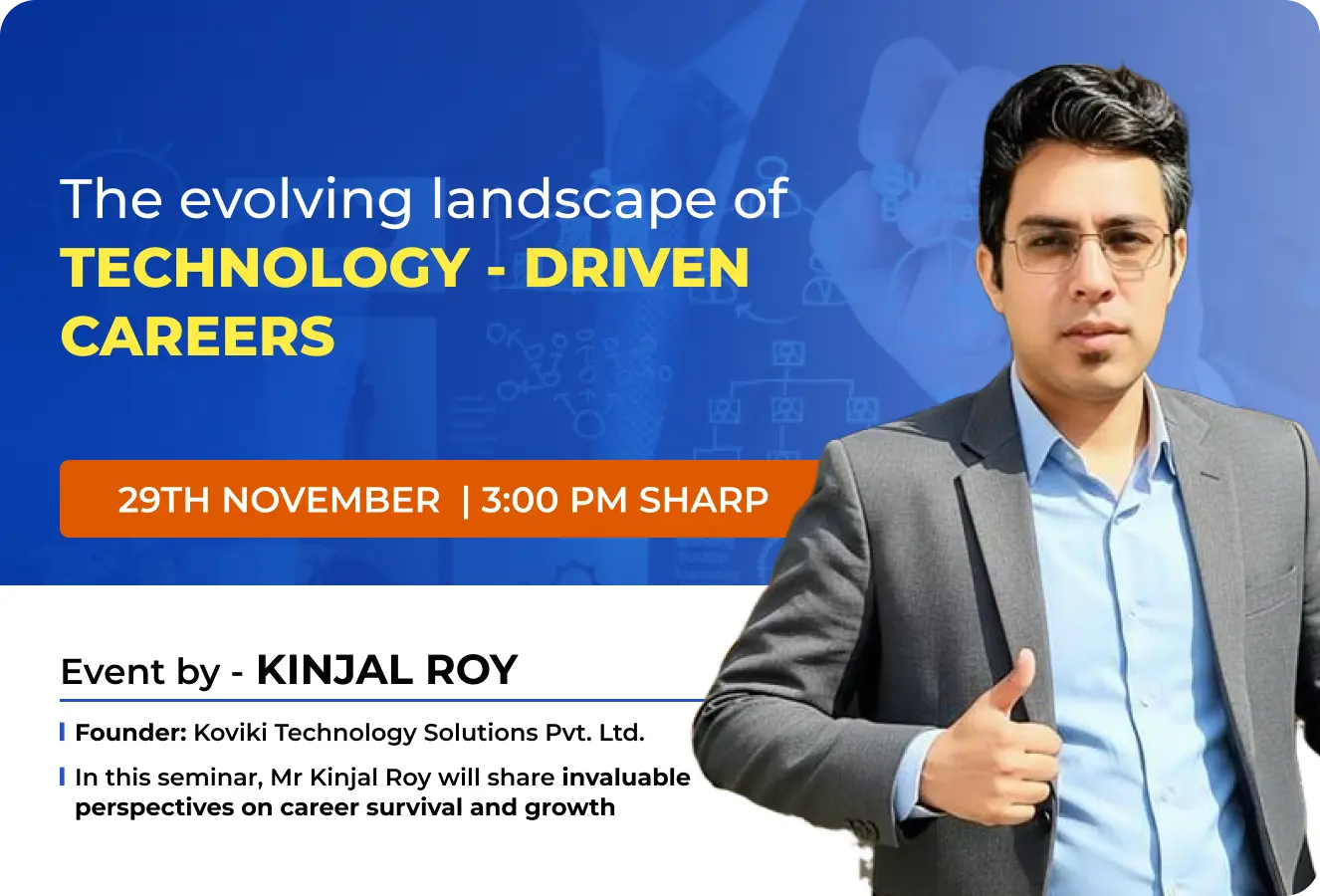 The evolving landscape of
TECHNOLOGY - DRIVEN CAREERS

29TH NOVEMBER | 3:00 PM SHARP

Event by - KINJAL ROY

Founder: Koviki Technology Solutions Pvt. Ltd.

In this seminar, Mr Kinjal Roy will share invaluable perspectives on career survival and growth